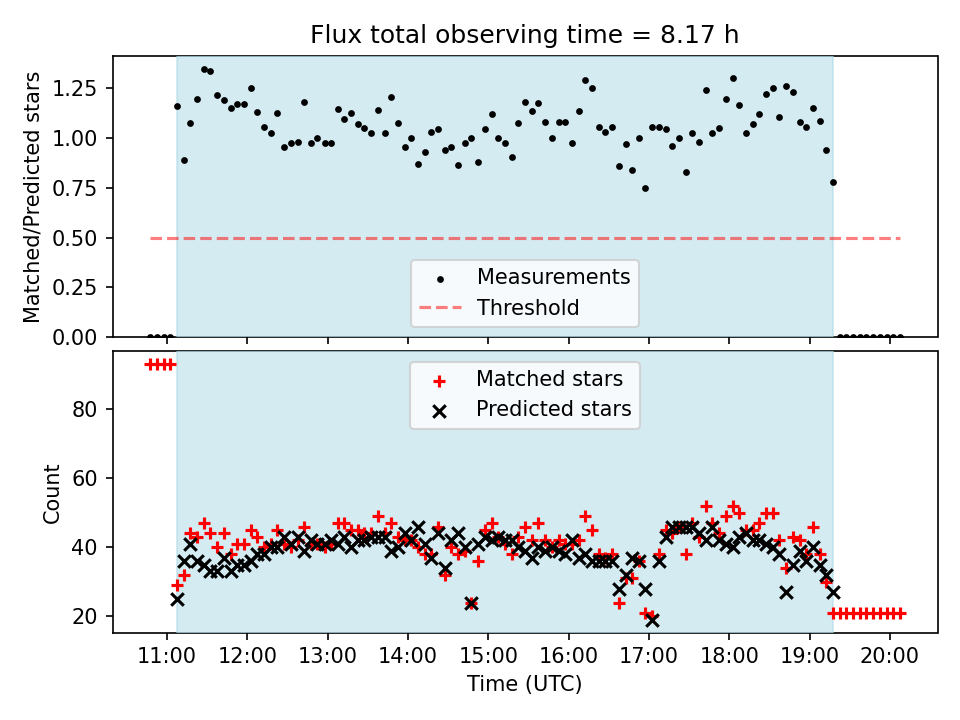 Flux total observing time = 8.17 h

Matched/Predicted stars

1.25
1.00
0.75
0.50
0.25
0.00

Measurements
Threshold

Matched stars
Predicted stars

Count

80
60
40
20

11:00 12:00 13:00 14:00 15:00 16:00 17:00 18:00 19:00 20:00

Time (UTC)